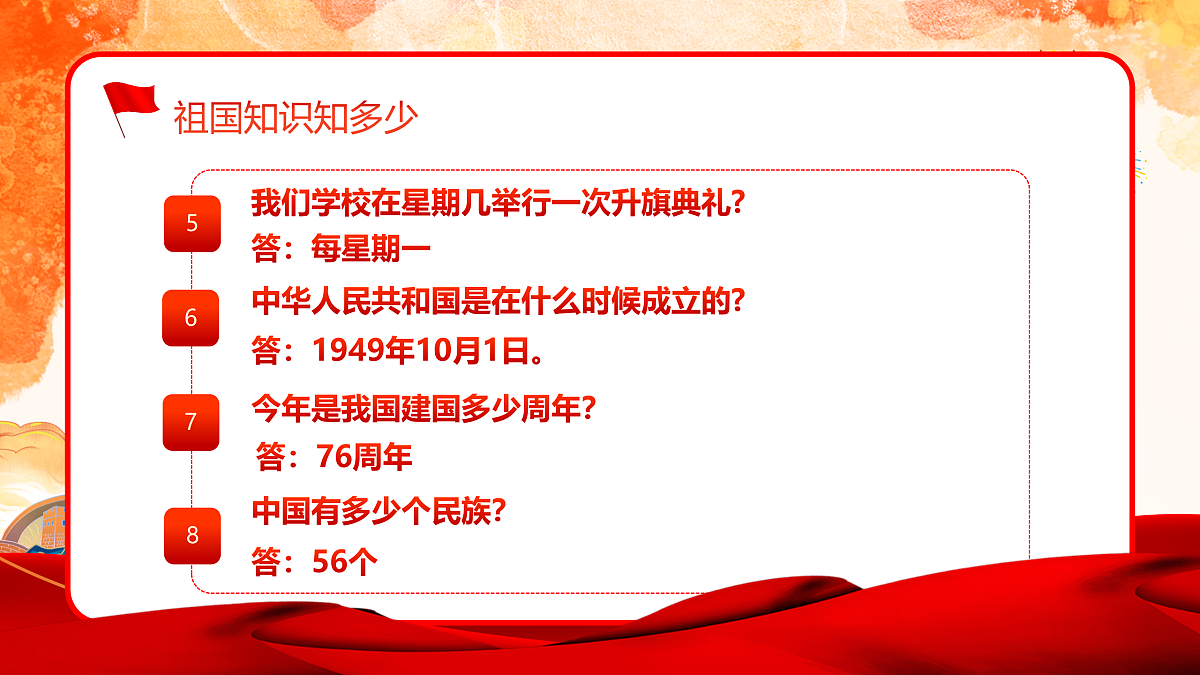 祖国知识知多少

5
我们学校在星期几举行一次升旗典礼?
答：每星期一

6
中华人民共和国是在什么时候成立的?
答：1949年10月1日。

7
今年是我国建国多少周年?
答：76周年

8
中国有多少个民族?
答：56个